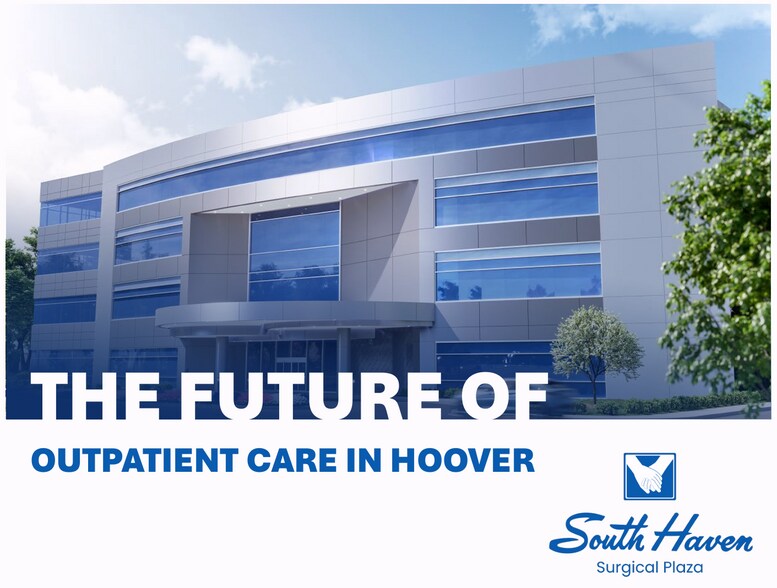 THE FUTURE OF

OUTPATIENT CARE IN HOOVER

South Haven
Surgical Plaza